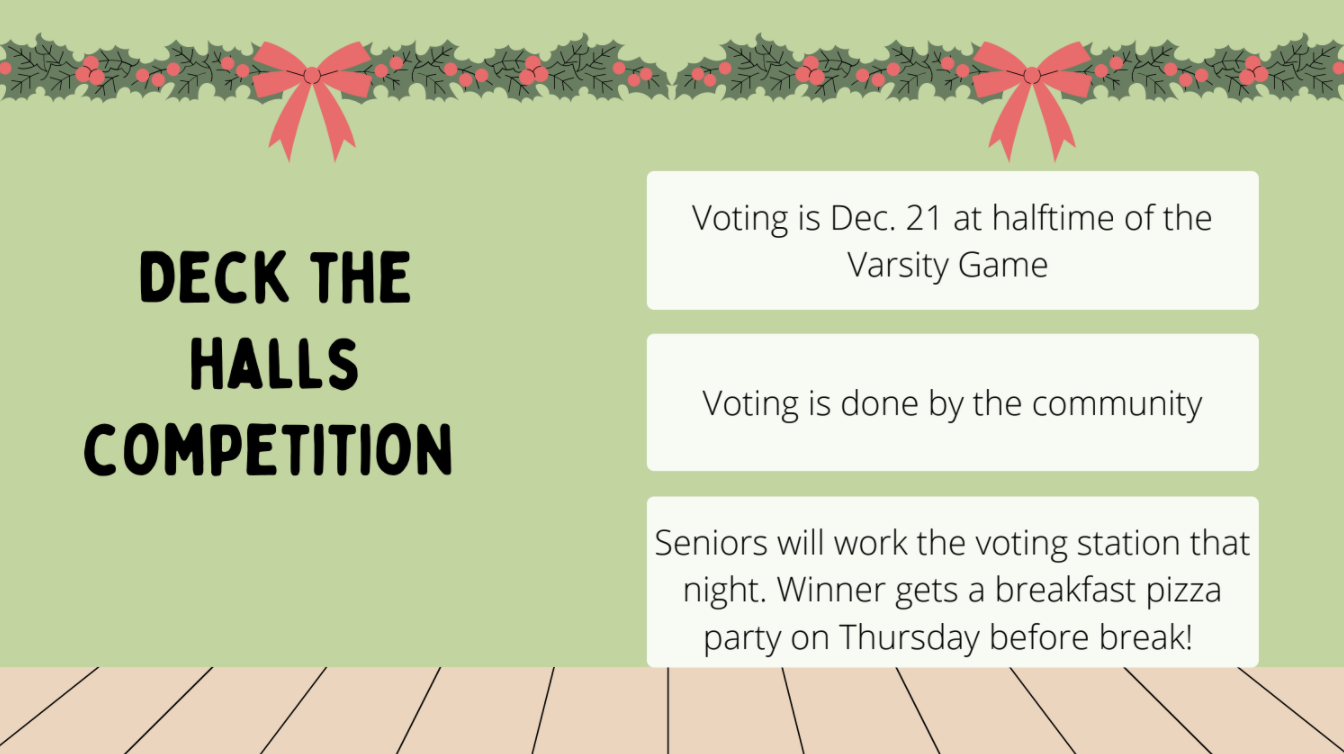 DECK THE HALLS COMPETITION

Voting is Dec. 21 at halftime of the Varsity Game

Voting is done by the community

Seniors will work the voting station that night. Winner gets a breakfast pizza party on Thursday before break!